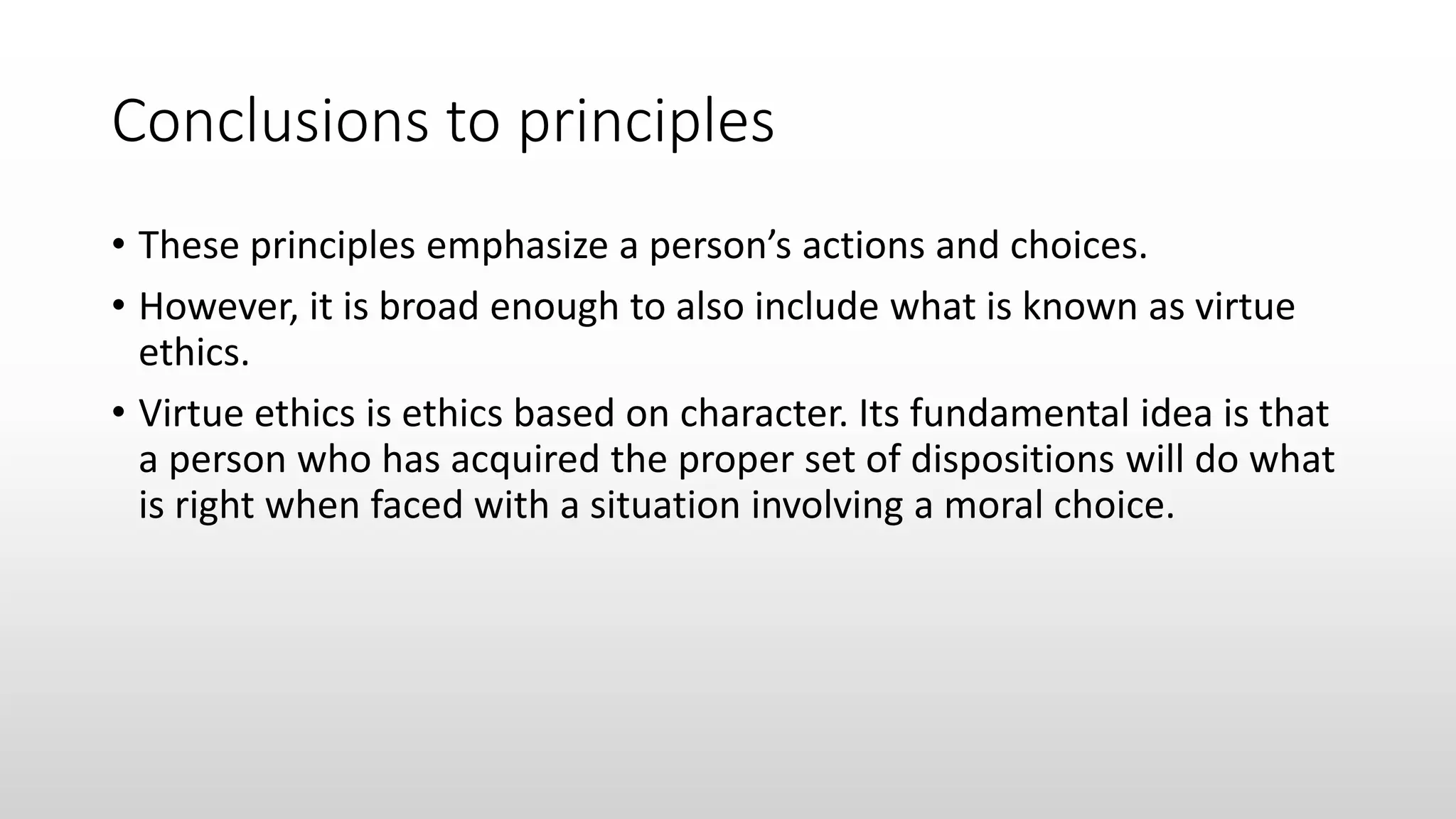 Conclusions to principles

• These principles emphasize a person’s actions and choices.
• However, it is broad enough to also include what is known as virtue ethics.
• Virtue ethics is ethics based on character. Its fundamental idea is that a person who has acquired the proper set of dispositions will do what is right when faced with a situation involving a moral choice.